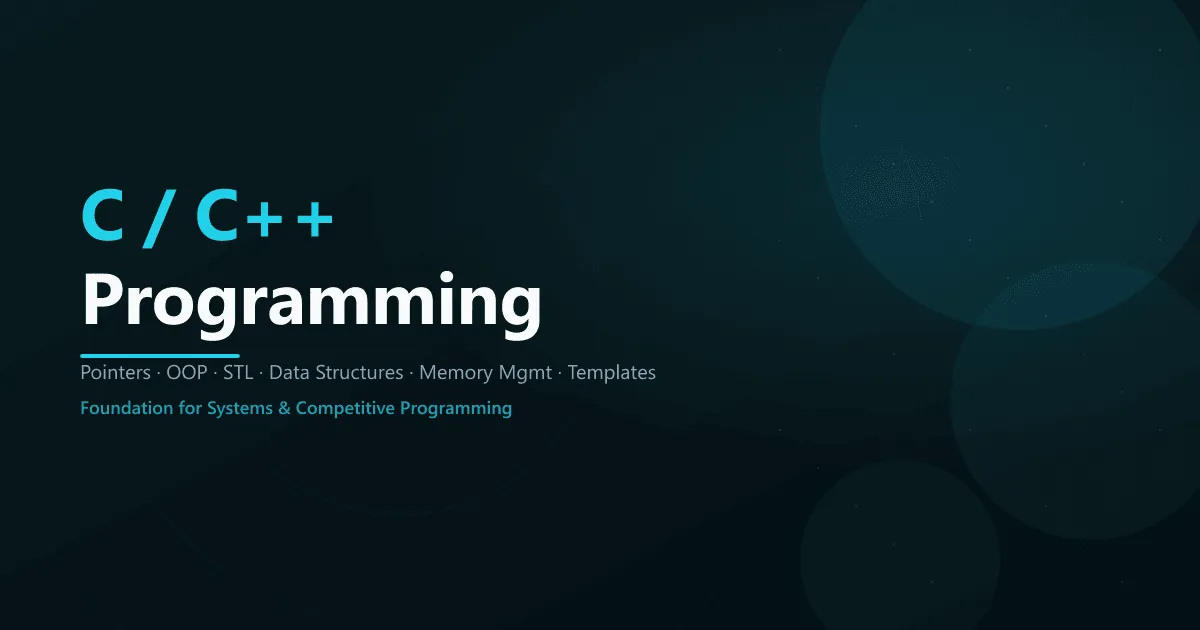 C / C++
Programming

Pointers · OOP · STL · Data Structures · Memory Mgmt · Templates

Foundation for Systems & Competitive Programming